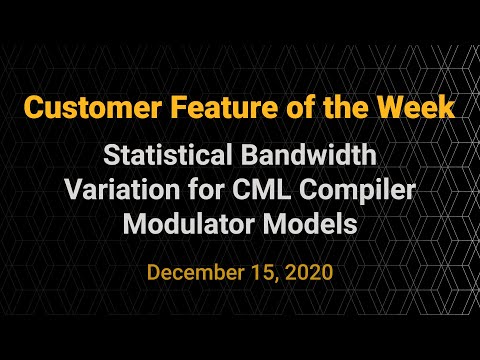 Customer Feature of the Week

Statistical Bandwidth Variation for CML Compiler Modulator Models

December 15, 2020